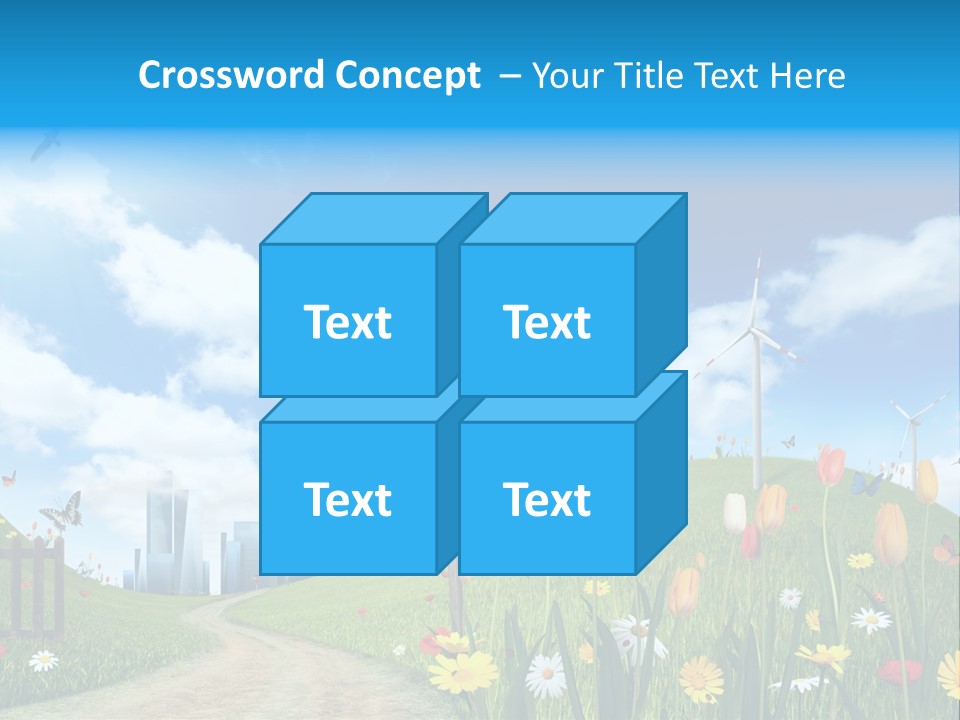 Crossword Concept – Your Title Text Here

Text

Text

Text

Text